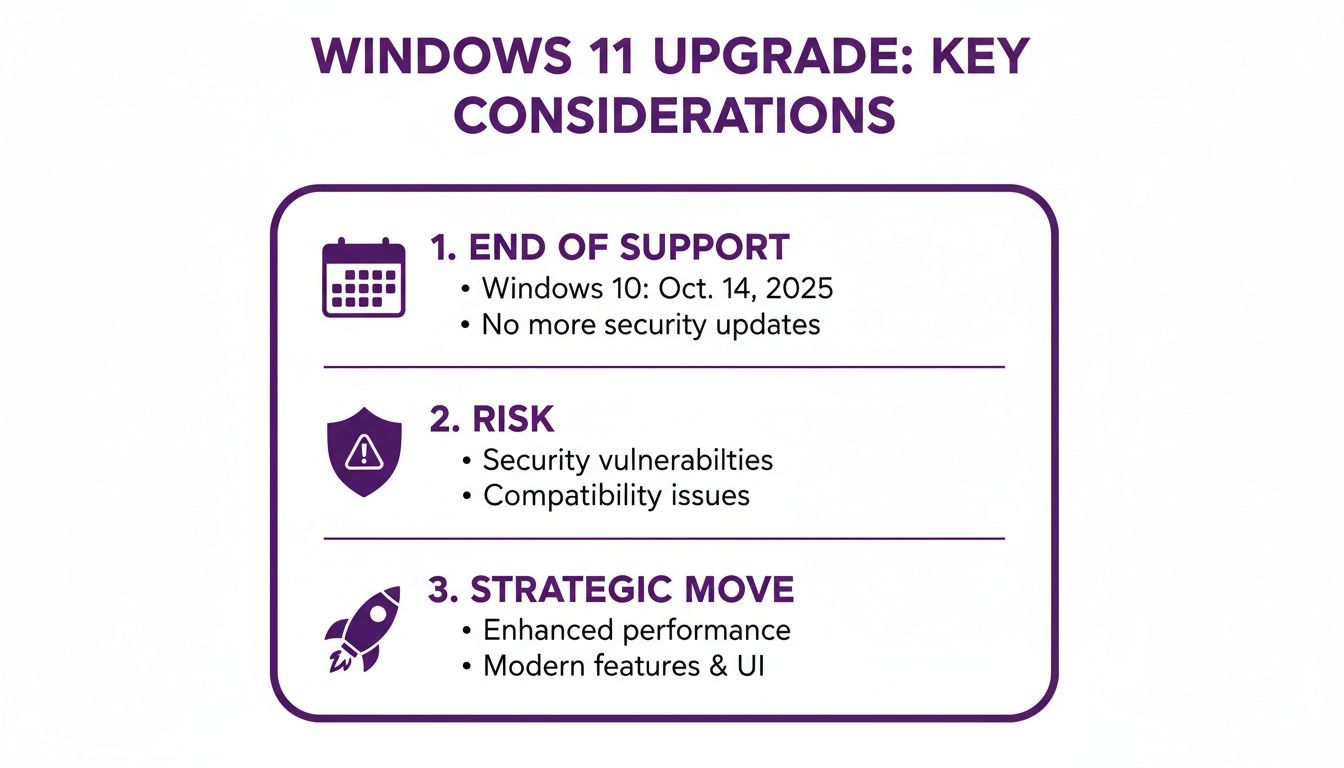 WINDOWS 11 UPGRADE: KEY CONSIDERATIONS

1. END OF SUPPORT
• Windows 10: Oct. 14, 2025
• No more security updates

2. RISK
• Security vulnerabilties
• Compatibility issues

3. STRATEGIC MOVE
• Enhanced performance
• Modern features & UI